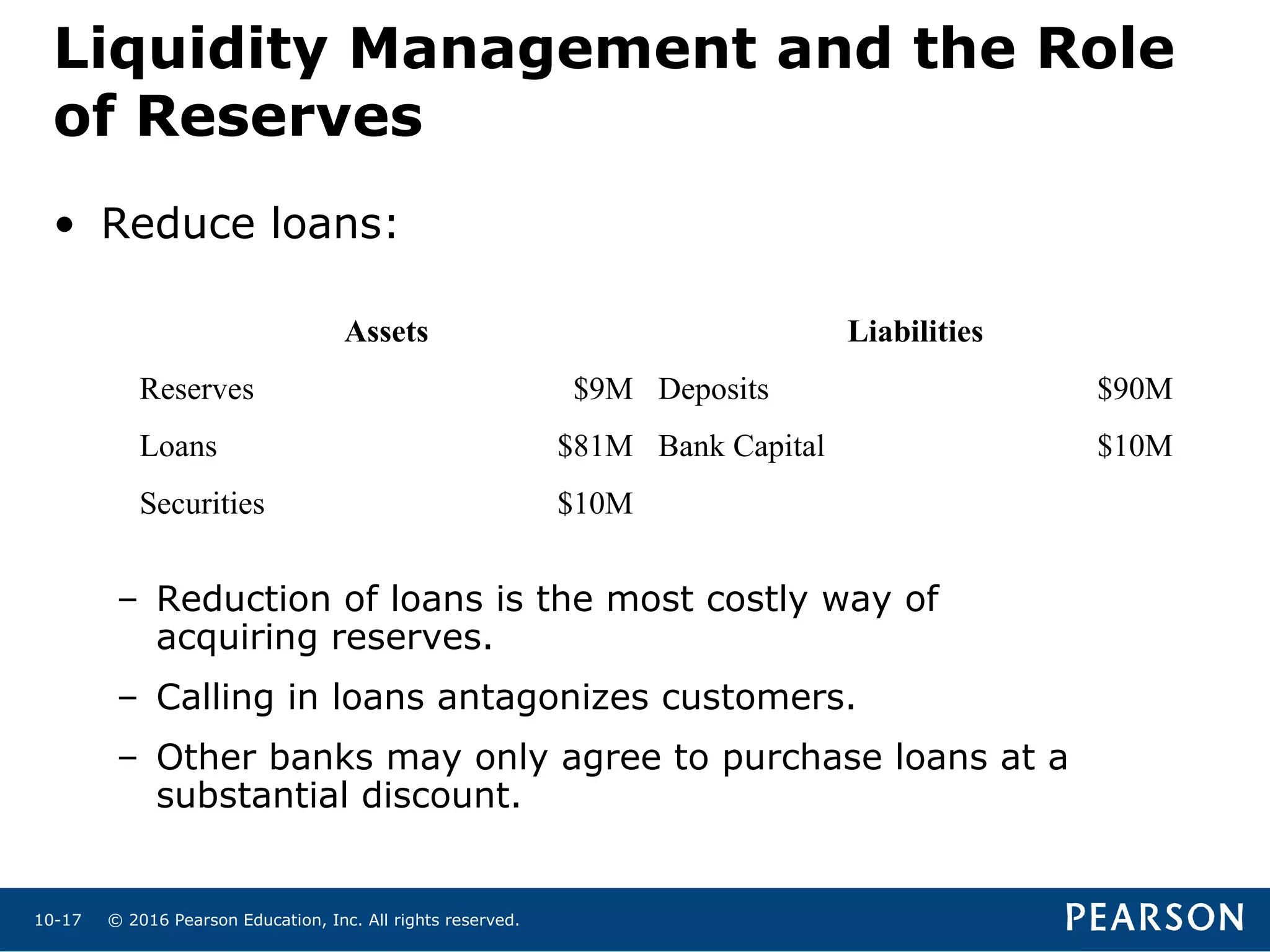 Liquidity Management and the Role of Reserves

• Reduce loans:

| Assets | | Liabilities | |
|---|---|---|---|
| Reserves | \$9M | Deposits | \$90M |
| Loans | \$81M | Bank Capital | \$10M |
| Securities | \$10M | | |

– Reduction of loans is the most costly way of acquiring reserves.

– Calling in loans antagonizes customers.

– Other banks may only agree to purchase loans at a substantial discount.

10-17 © 2016 Pearson Education, Inc. All rights reserved.

PEARSON